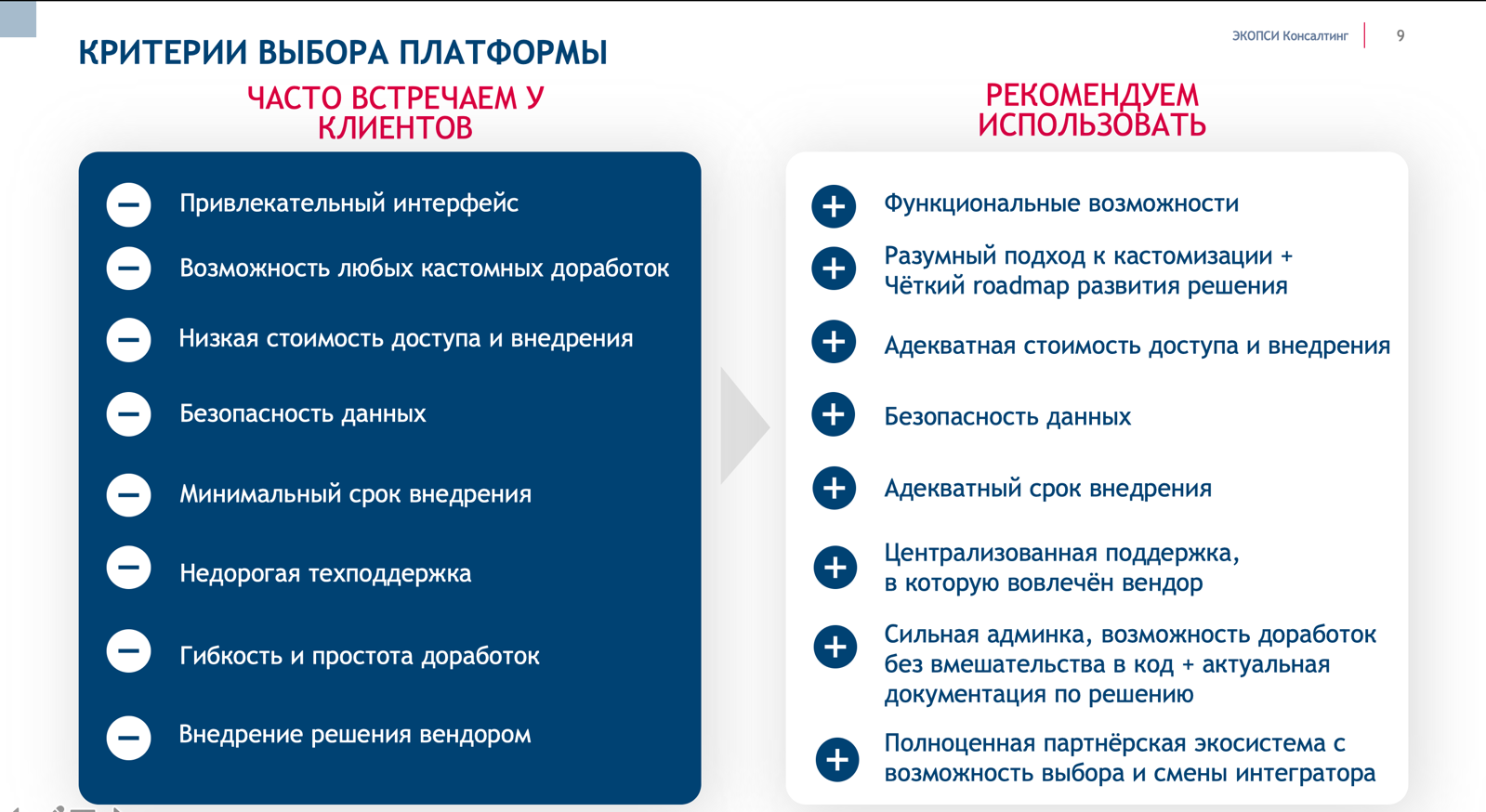 КРИТЕРИИ ВЫБОРА ПЛАТФОРМЫ

ЭКОПСИ Консалтинг | 9

ЧАСТО ВСТРЕЧАЕМ У КЛИЕНТОВ

Привлекательный интерфейс

Возможность любых кастомных доработок

Низкая стоимость доступа и внедрения

Безопасность данных

Минимальный срок внедрения

Недорогая техподдержка

Гибкость и простота доработок

Внедрение решения вендором

РЕКОМЕНДУЕМ ИСПОЛЬЗОВАТЬ

Функциональные возможности

Разумный подход к кастомизации + Чёткий roadmap развития решения

Адекватная стоимость доступа и внедрения

Безопасность данных

Адекватный срок внедрения

Централизованная поддержка, в которую вовлечён вендор

Сильная админка, возможность доработок без вмешательства в код + актуальная документация по решению

Полноценная партнёрская экосистема с возможность выбора и смены интегратора